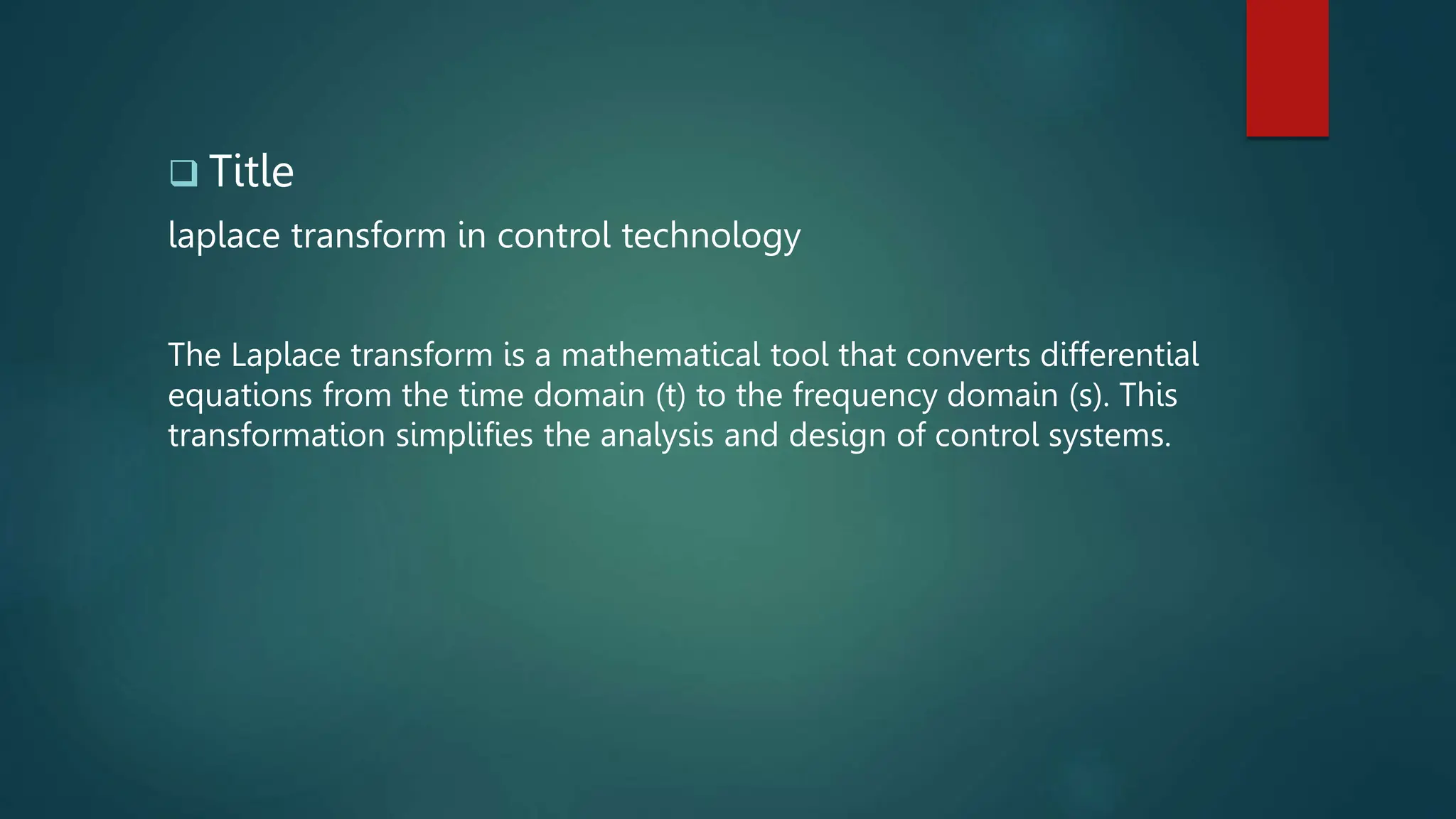 ❑ Title

laplace transform in control technology

The Laplace transform is a mathematical tool that converts differential equations from the time domain (t) to the frequency domain (s). This transformation simplifies the analysis and design of control systems.